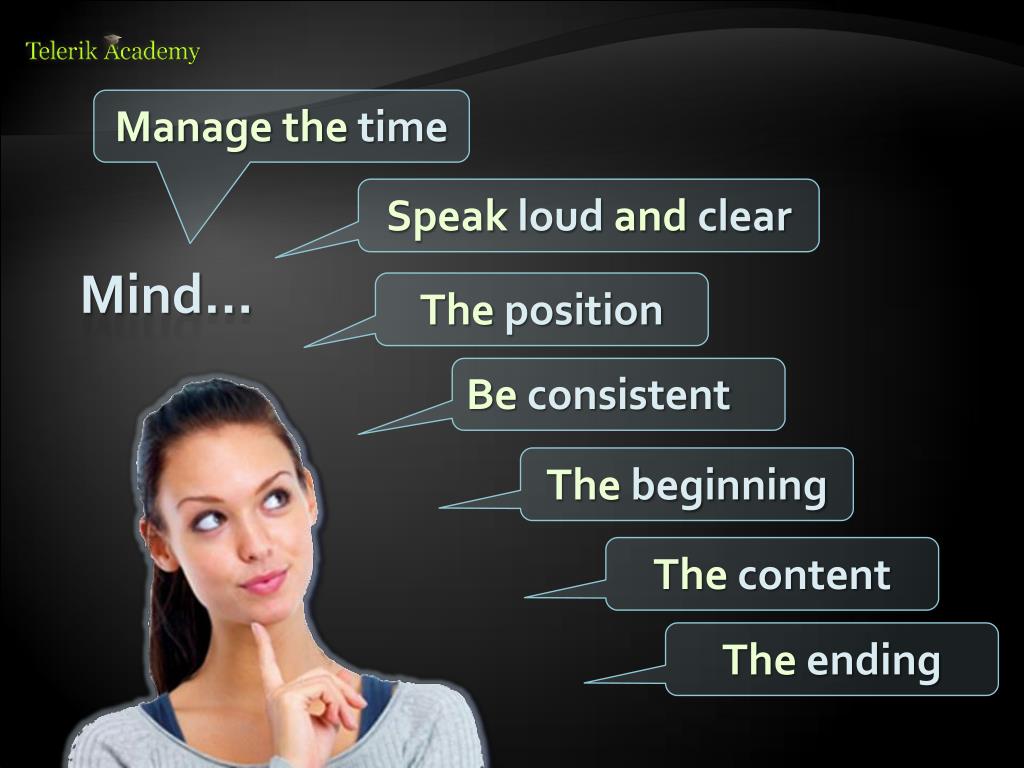 Telerik Academy

Manage the time

Speak loud and clear

Mind…

The position

Be consistent

The beginning

The content

The ending